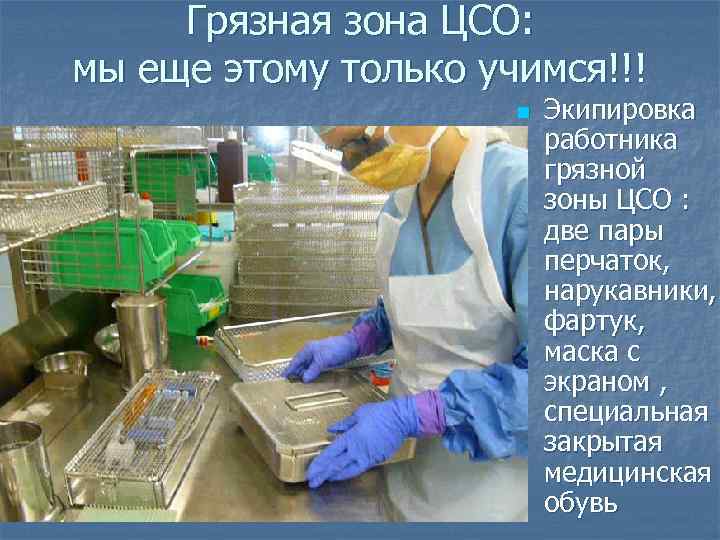 Грязная зона ЦСО: мы еще этому только учимся!!!

Экипировка работника грязной зоны ЦСО : две пары перчаток, нарукавники, фартук, маска с экраном , специальная закрытая медицинская обувь